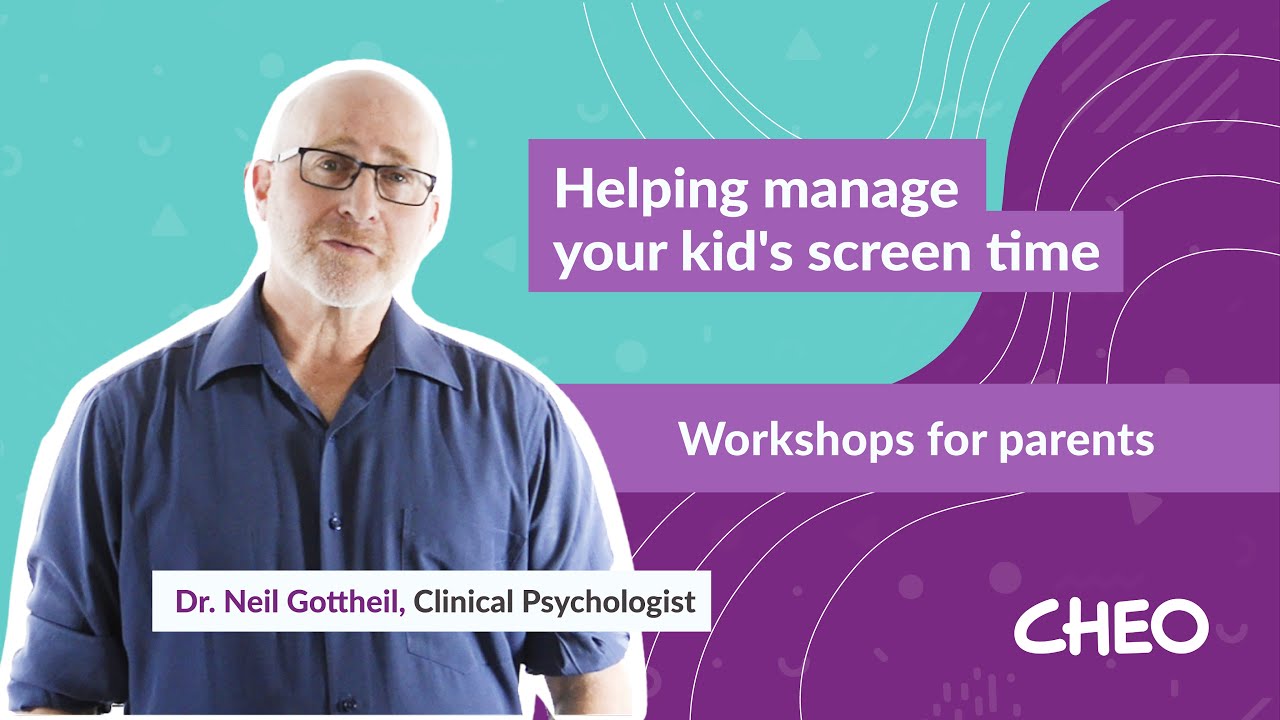 Helping manage your kid's screen time

Workshops for parents

Dr. Neil Gottheil, Clinical Psychologist

CHEO